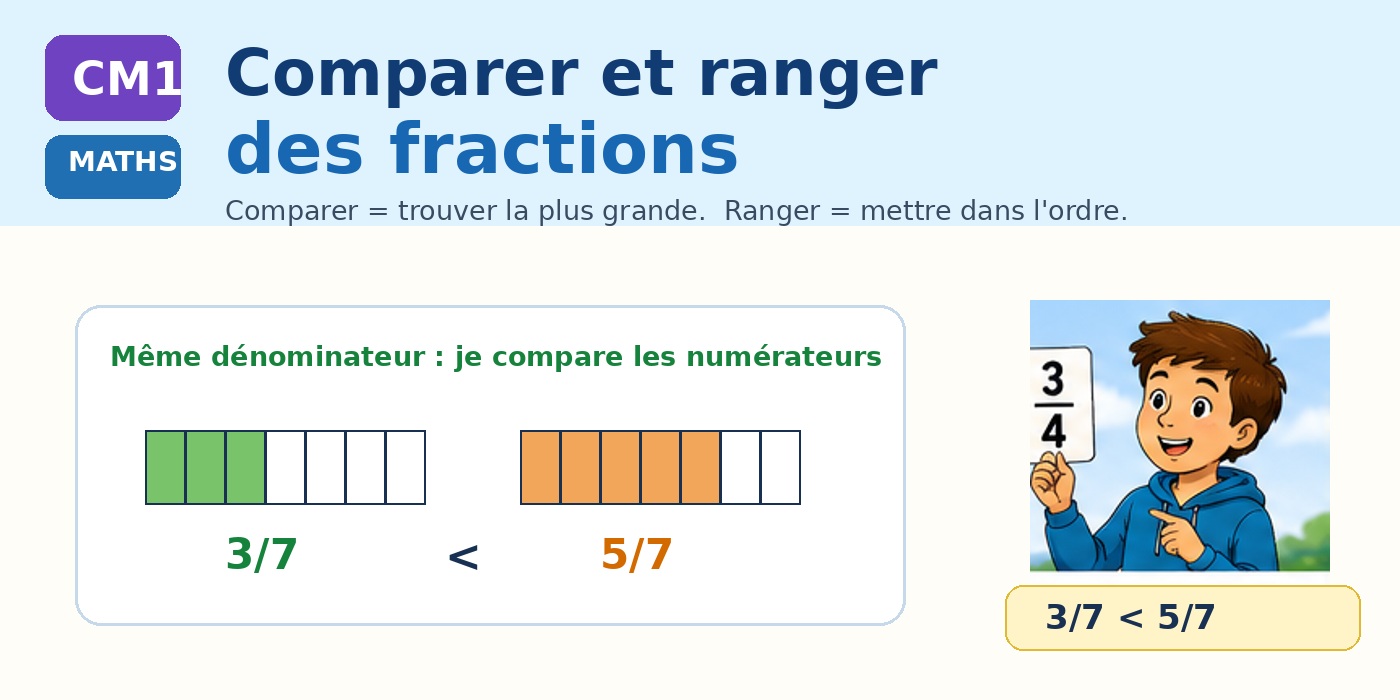 CM1

MATHS

Comparer et ranger des fractions

Comparer = trouver la plus grande. Ranger = mettre dans l'ordre.

Même dénominateur : je compare les numérateurs

3/7 < 5/7

$\frac{3}{4}$

3/7 < 5/7